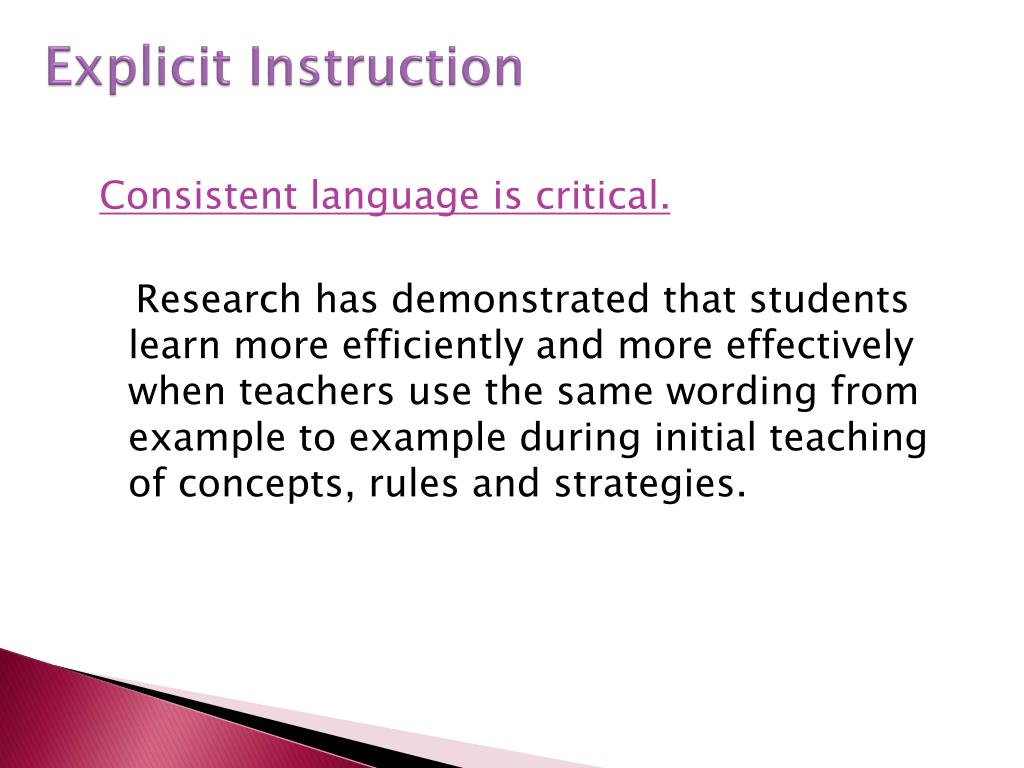 Explicit Instruction

Consistent language is critical.

Research has demonstrated that students learn more efficiently and more effectively when teachers use the same wording from example to example during initial teaching of concepts, rules and strategies.